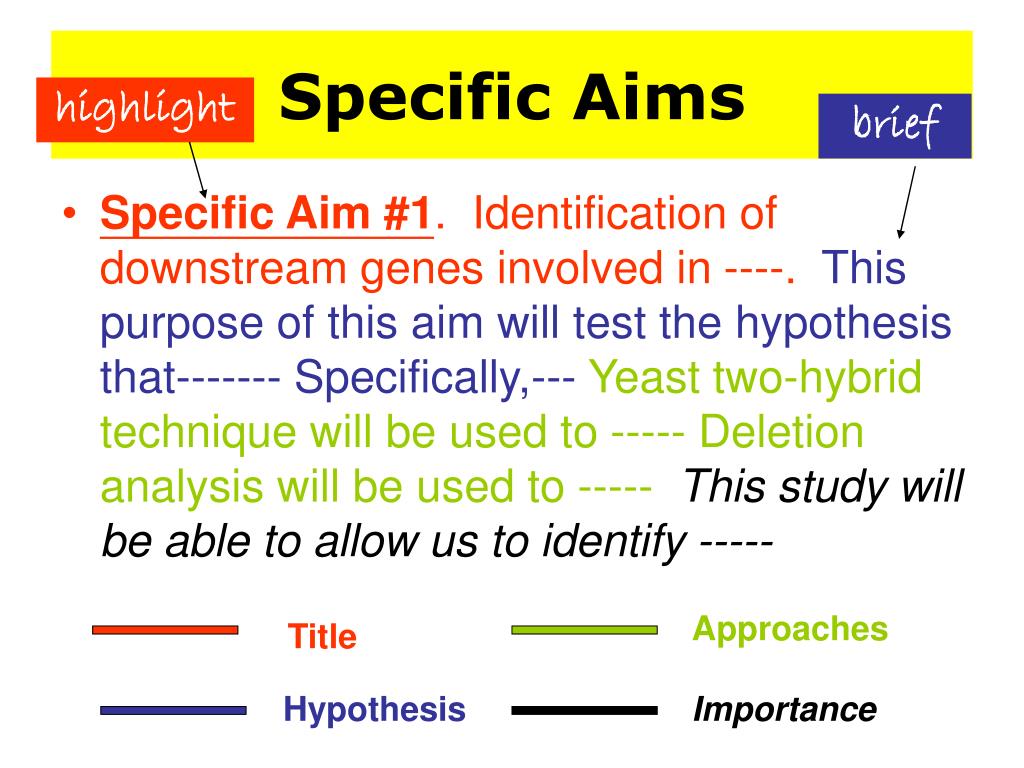 highlight

Specific Aims

brief

• Specific Aim #1. Identification of downstream genes involved in ----. This purpose of this aim will test the hypothesis that------- Specifically,--- Yeast two-hybrid technique will be used to ----- Deletion analysis will be used to ----- This study will be able to allow us to identify -----

Title

Approaches

Hypothesis

Importance